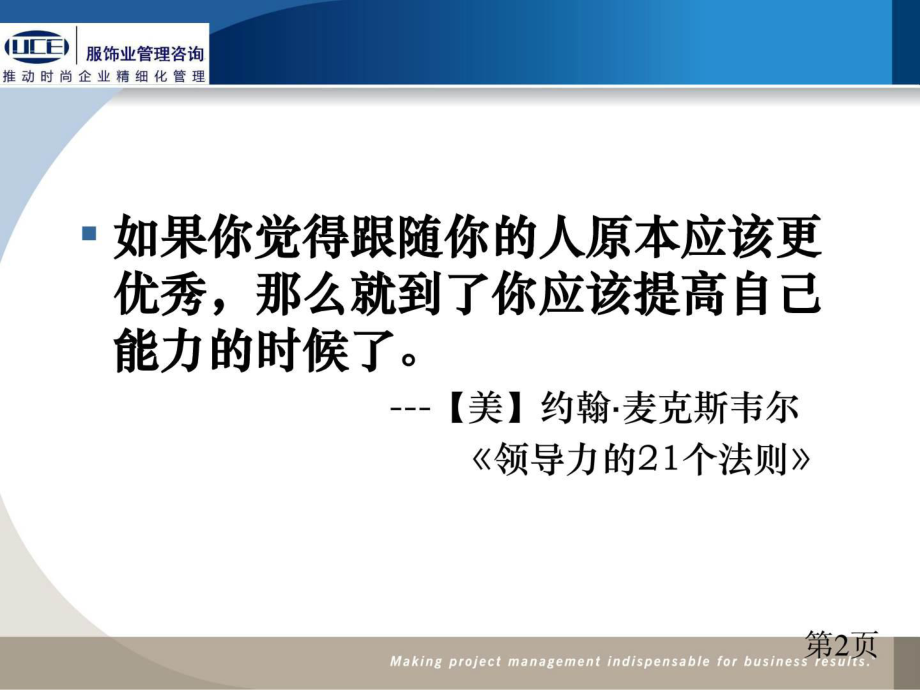 UCE 服饰业管理咨询
推动时尚企业精细化管理

如果你觉得跟随你的人原本应该更优秀，那么就到了你应该提高自己能力的时候了。

---【美】约翰·麦克斯韦尔
《领导力的21个法则》

第2页
Making project management indispensable for business results.